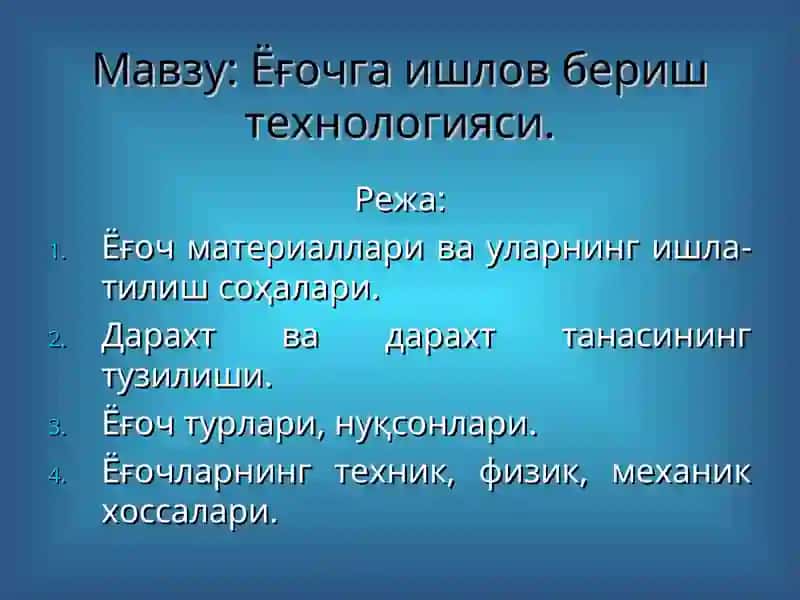 Мавзу: Ёғочга ишлов бериш технологияси.

Режа:

1. Ёғоч материаллари ва уларнинг ишлатилиш соҳалари.
2. Дарахт ва дарахт танасининг тузилиши.
3. Ёғоч турлари, нуқсонлари.
4. Ёғочларнинг техник, физик, механик хоссалари.